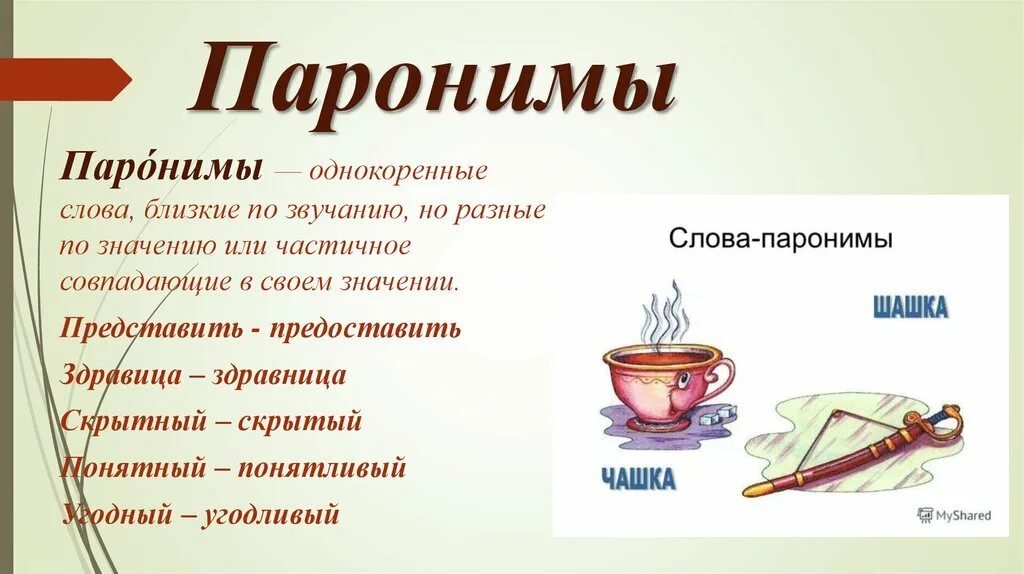 Паронимы

Паро́нимы — однокоренные слова, близкие по звучанию, но разные по значению или частичное совпадающие в своем значении.

Представить - предоставить

Здравица – здравница

Скрытный – скрытый

Понятный – понятливый

Угодный – угодливый

Слова-паронимы

ШАШКА

ЧАШКА

MyShared